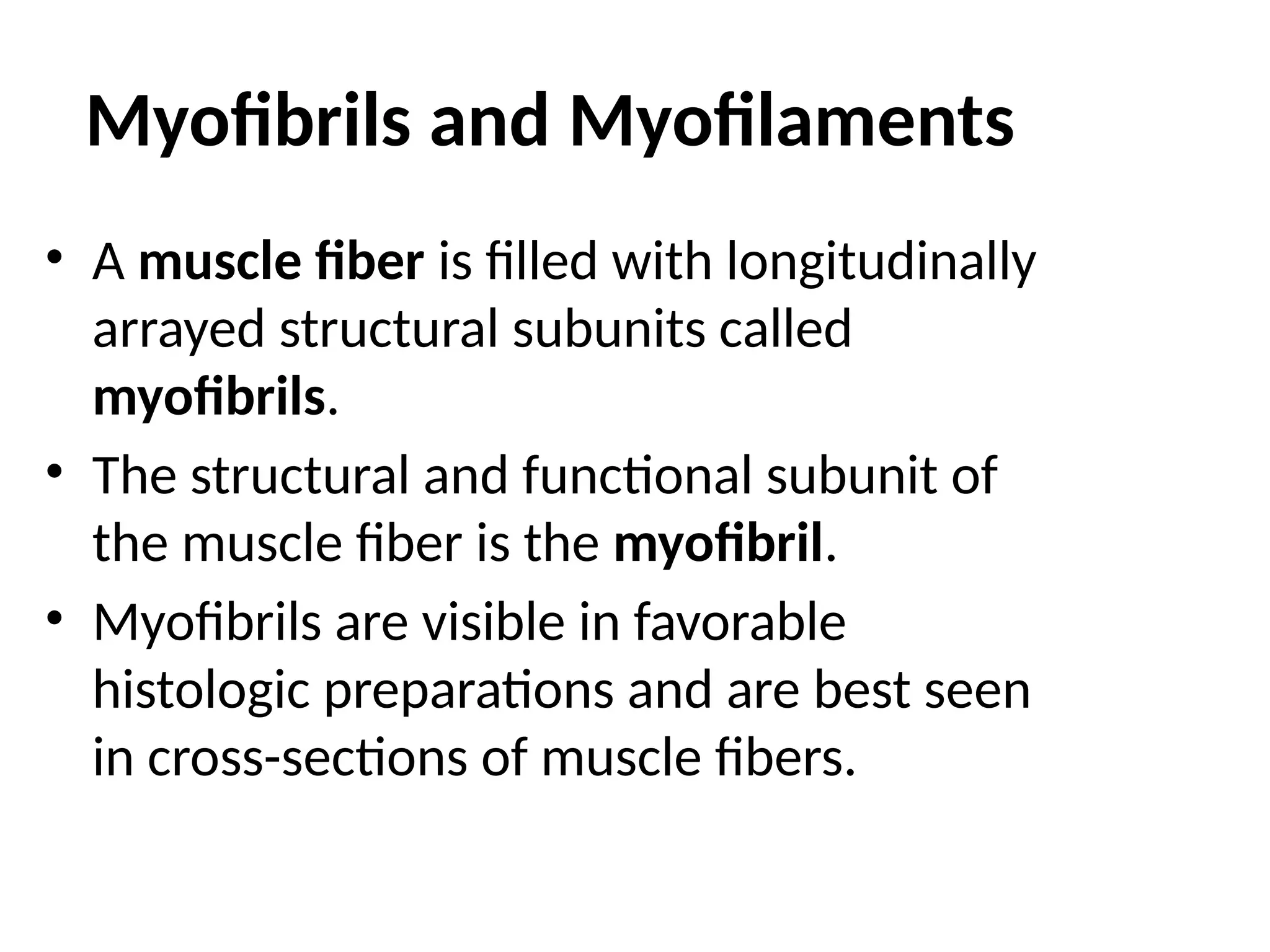 Myofibrils and Myofilaments

• A muscle fiber is filled with longitudinally arrayed structural subunits called myofibrils.

• The structural and functional subunit of the muscle fiber is the myofibril.

• Myofibrils are visible in favorable histologic preparations and are best seen in cross-sections of muscle fibers.